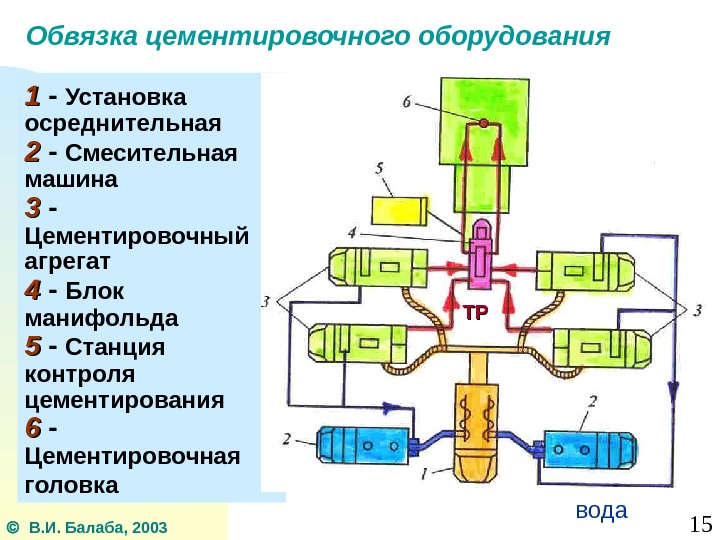 Обвязка цементировочного оборудования

1 - Установка осреднительная
2 - Смесительная машина
3 - Цементировочный агрегат
4 - Блок манифольда
5 - Станция контроля цементирования
6 - Цементировочная головка

6
5
4
3
3
ТР
2
2
1
вода

© В.И. Балаба, 2003

15